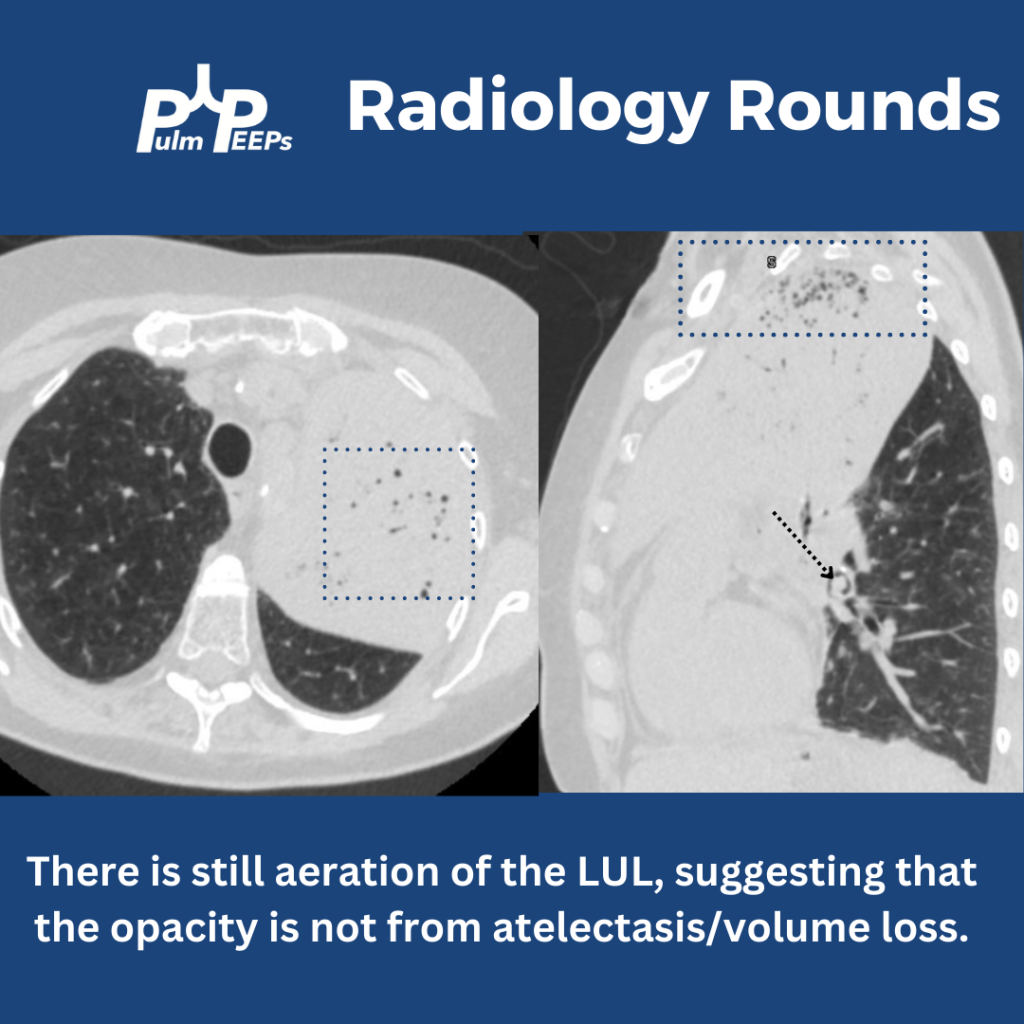 Pulm PEEPs

Radiology Rounds

S

There is still aeration of the LUL, suggesting that the opacity is not from atelectasis/volume loss.